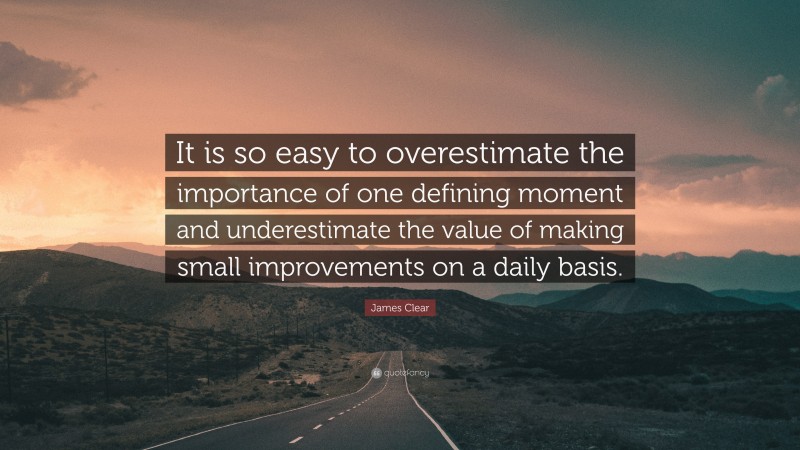 It is so easy to overestimate the importance of one defining moment and underestimate the value of making small improvements on a daily basis.

James Clear

quotefancy